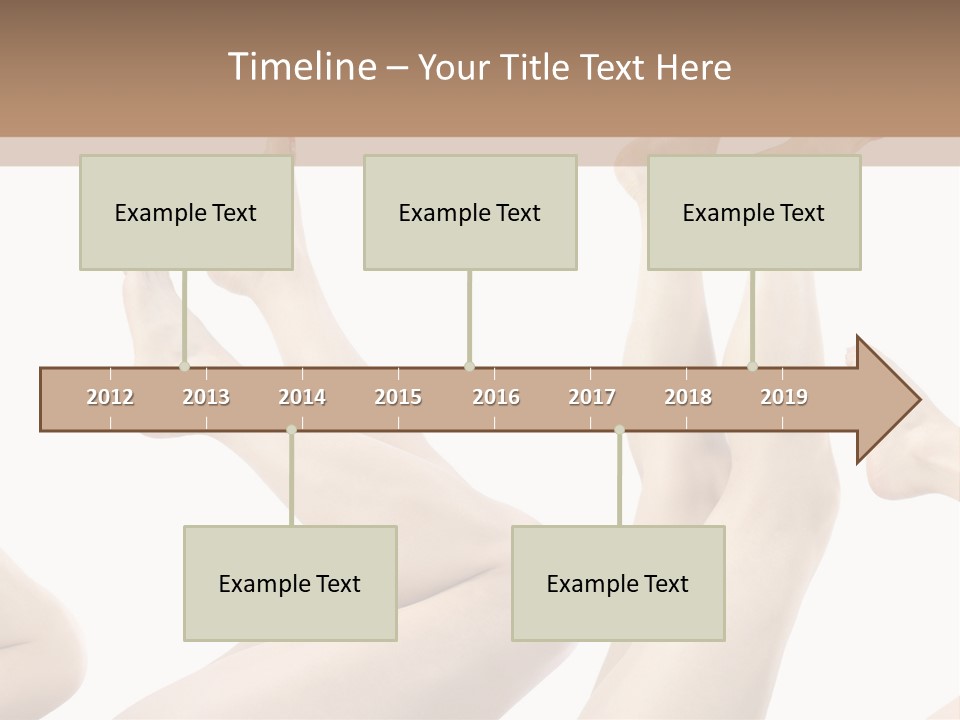 Timeline – Your Title Text Here

Example Text

Example Text

Example Text

2012 2013 2014 2015 2016 2017 2018 2019

Example Text

Example Text